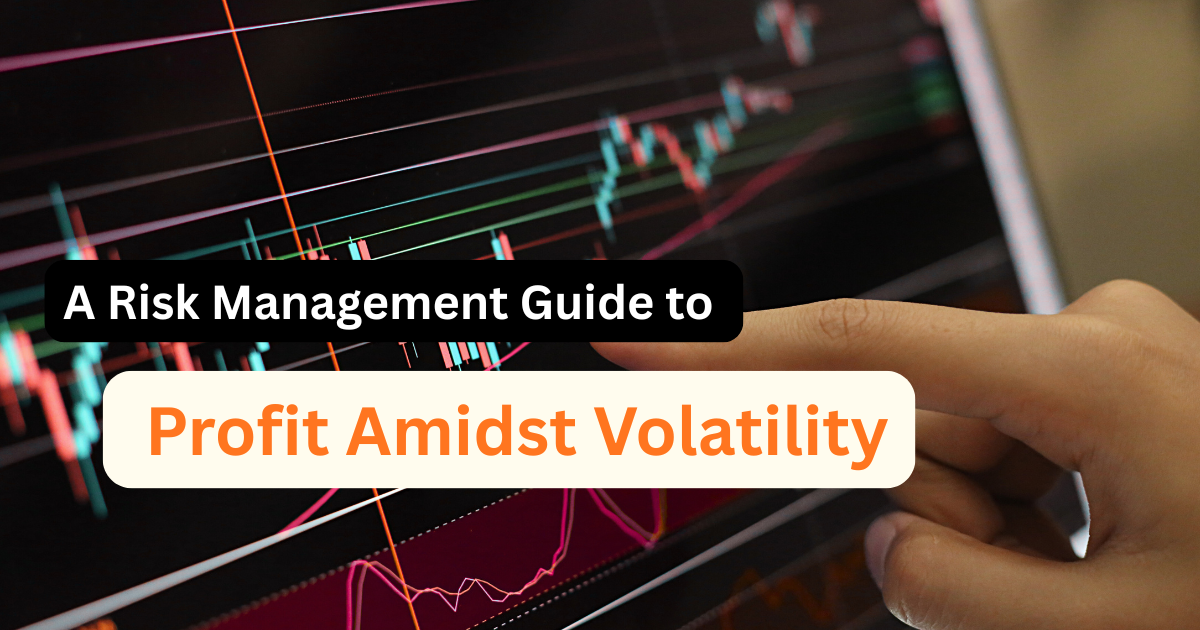 A Risk Management Guide to

Profit Amidst Volatility